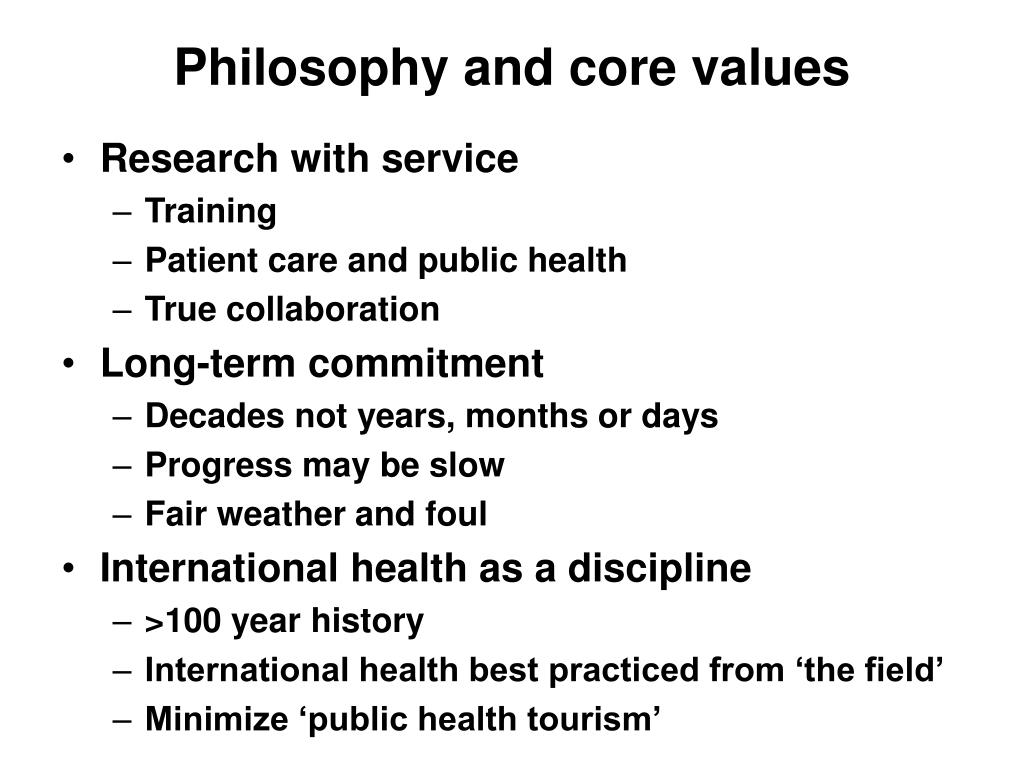 Philosophy and core values

• Research with service
– Training
– Patient care and public health
– True collaboration
• Long-term commitment
– Decades not years, months or days
– Progress may be slow
– Fair weather and foul
• International health as a discipline
– >100 year history
– International health best practiced from ‘the field’
– Minimize ‘public health tourism’